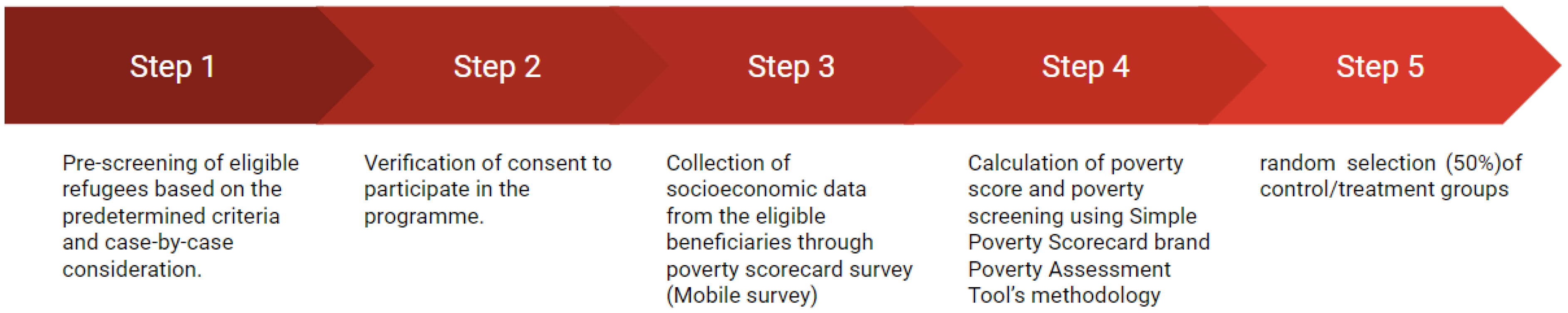 Step 1

Step 2

Step 3

Step 4

Step 5

Pre-screening of eligible refugees based on the predetermined criteria and case-by-case consideration.

Verification of consent to participate in the programme.

Collection of socioeconomic data from the eligible beneficiaries through poverty scorecard survey (Mobile survey)

Calculation of poverty score and poverty screening using Simple Poverty Scorecard brand Poverty Assessment Tool's methodology

random selection (50%)of control/treatment groups